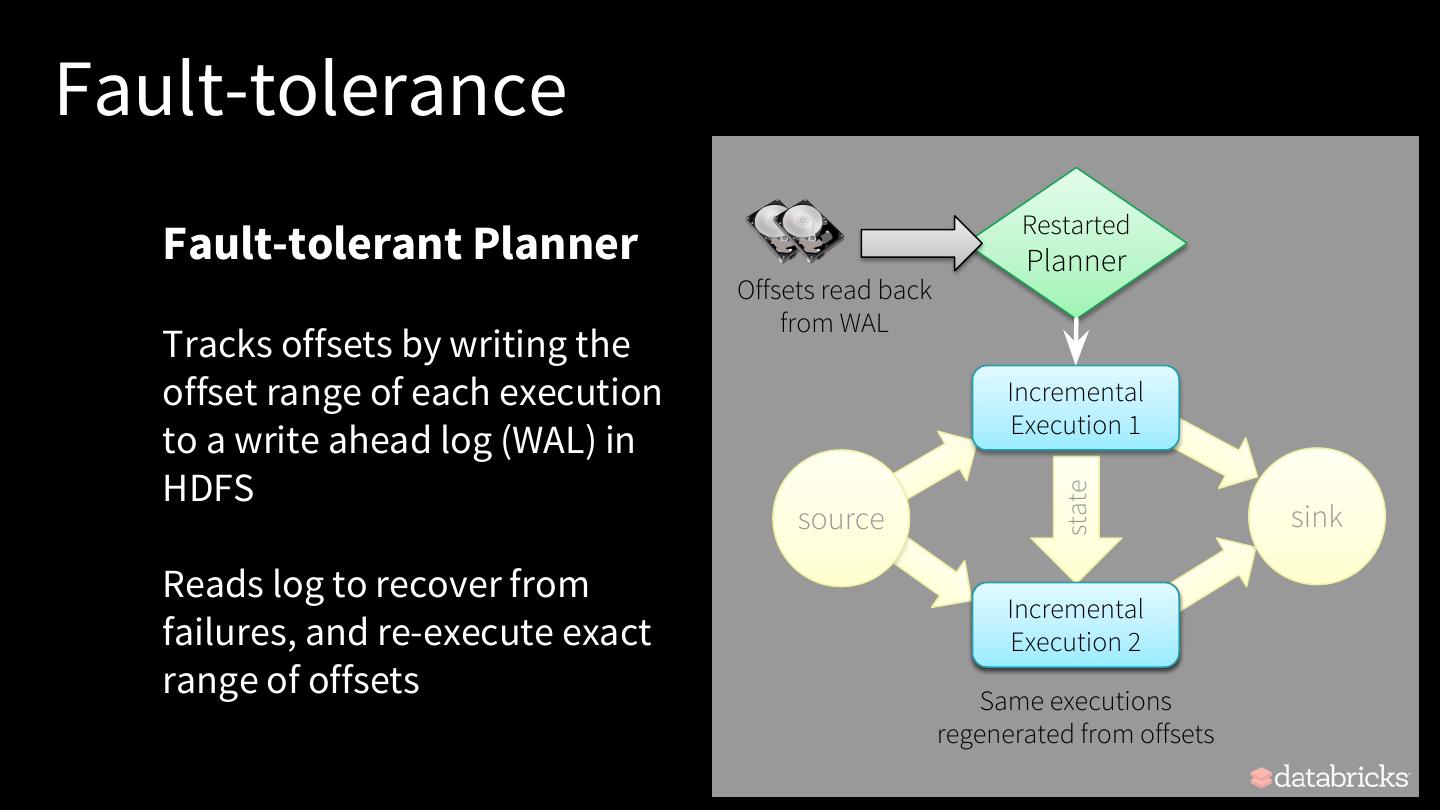 Fault-tolerance

Fault-tolerant Planner

Tracks offsets by writing the offset range of each execution to a write ahead log (WAL) in HDFS

Reads log to recover from failures, and re-execute exact range of offsets

Offsets read back from WAL

Restarted Planner

Incremental Execution 1

source

state

sink

Incremental Execution 2

Same executions regenerated from offsets

databricks